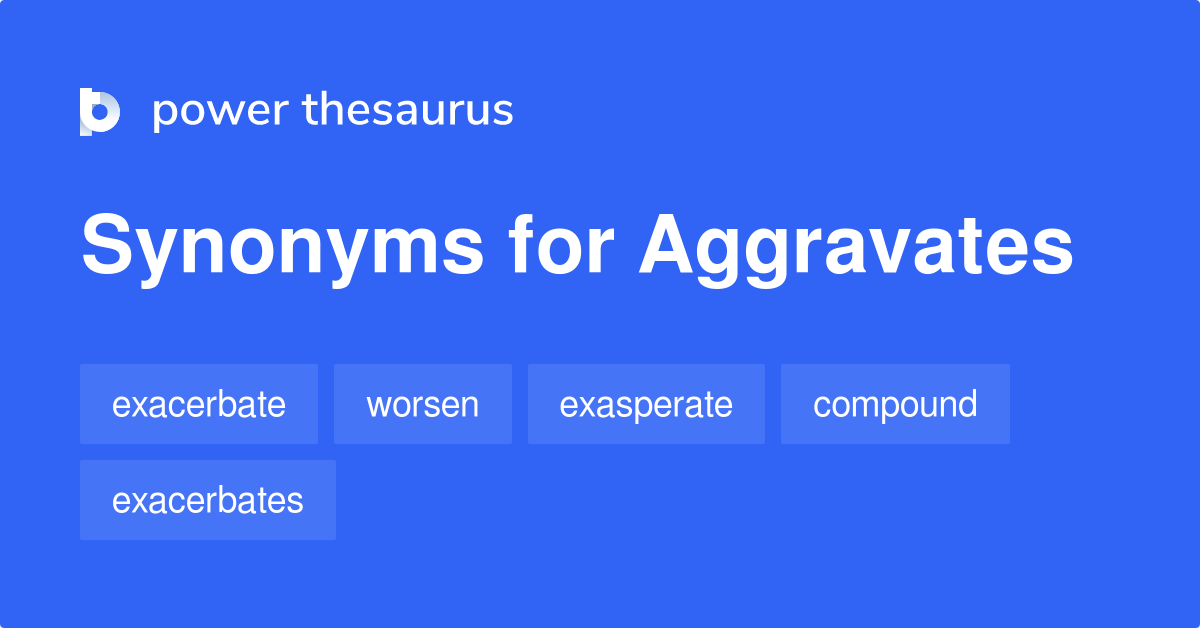 power thesaurus

Synonyms for Aggravates

exacerbate
worsen
exasperate
compound
exacerbates